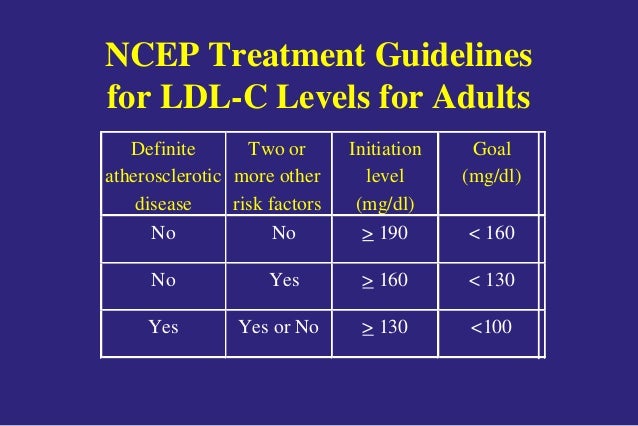 NCEP Treatment Guidelines for LDL-C Levels for Adults

| Definite atherosclerotic disease | Two or more other risk factors | Initiation level (mg/dl) | Goal (mg/dl) |
|---|---|---|---|
| No | No | $\geq$ 190 | < 160 |
| No | Yes | $\geq$ 160 | < 130 |
| Yes | Yes or No | $\geq$ 130 | <100 |